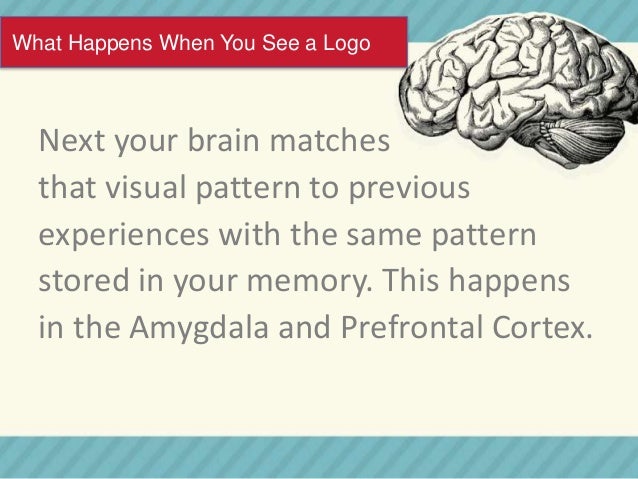 What Happens When You See a Logo

Next your brain matches that visual pattern to previous experiences with the same pattern stored in your memory. This happens in the Amygdala and Prefrontal Cortex.